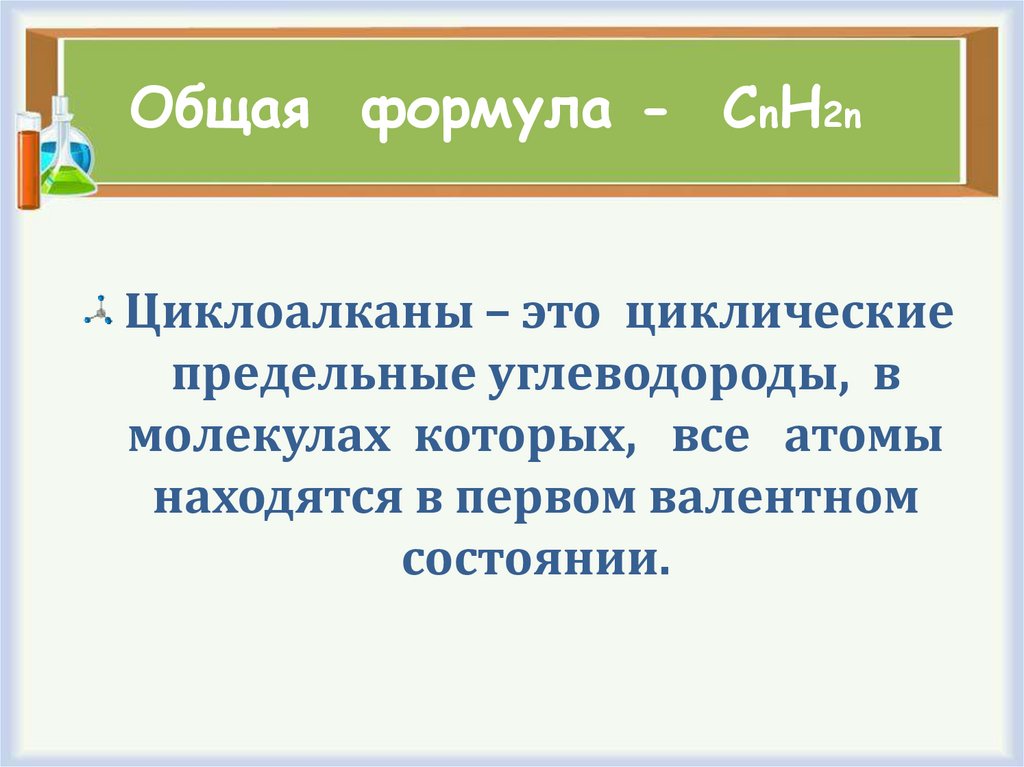 Общая формула - $C_nH_{2n}$

Циклоалканы – это циклические предельные углеводороды, в молекулах которых, все атомы находятся в первом валентном состоянии.